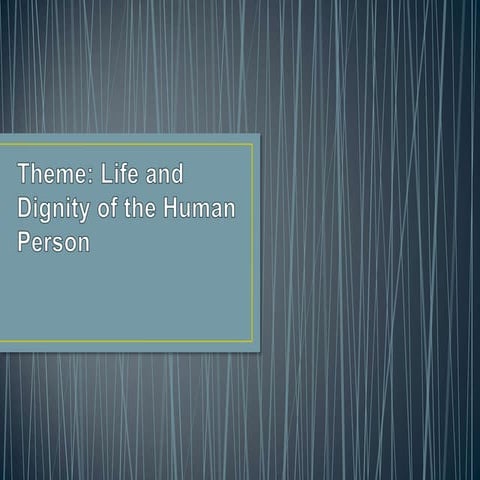 Theme: Life and Dignity of the Human Person